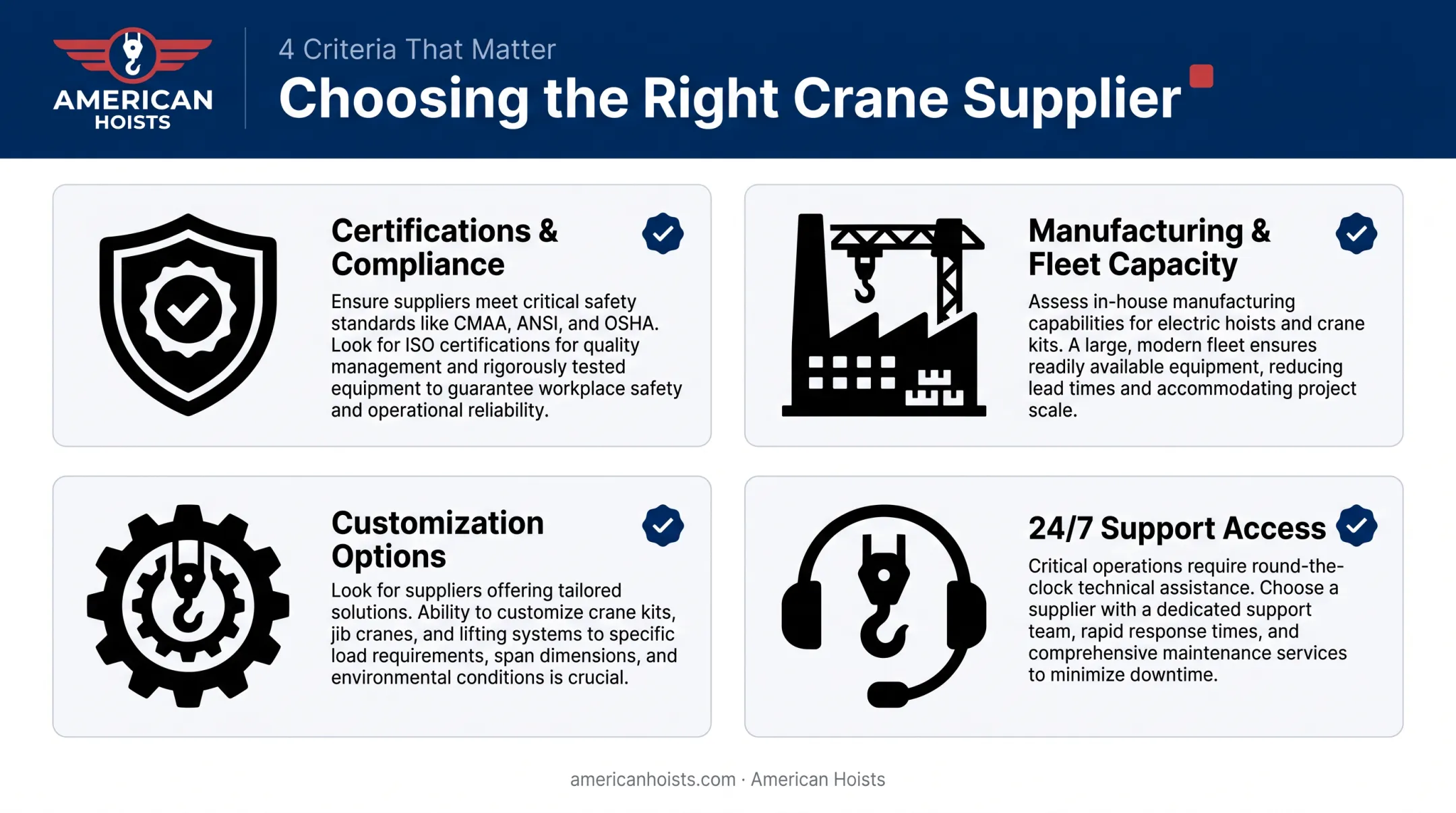 AMERICAN HOISTS

4 Criteria That Matter

Choosing the Right Crane Supplier

Certifications & Compliance

Ensure suppliers meet critical safety standards like CMAA, ANSI, and OSHA. Look for ISO certifications for quality management and rigorously tested equipment to guarantee workplace safety and operational reliability.

Manufacturing & Fleet Capacity

Assess in-house manufacturing capabilities for electric hoists and crane kits. A large, modern fleet ensures readily available equipment, reducing lead times and accommodating project scale.

Customization Options

Look for suppliers offering tailored solutions. Ability to customize crane kits, jib cranes, and lifting systems to specific load requirements, span dimensions, and environmental conditions is crucial.

24/7 Support Access

Critical operations require round-the-clock technical assistance. Choose a supplier with a dedicated support team, rapid response times, and comprehensive maintenance services to minimize downtime.

americanhoists.com · American Hoists